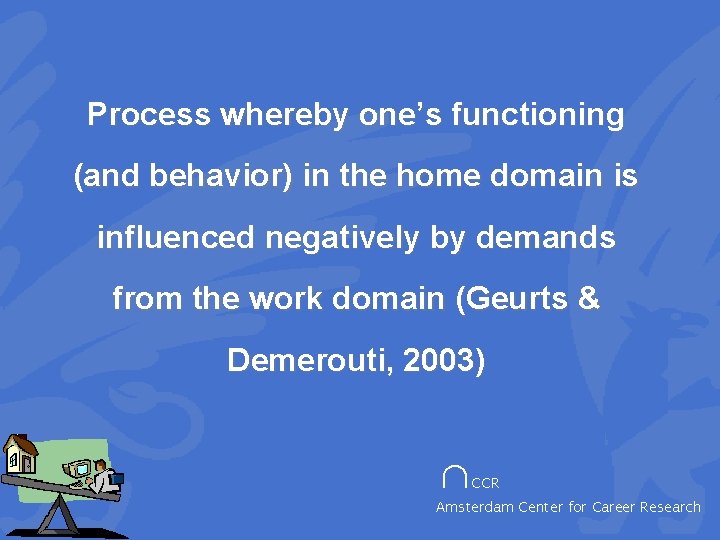 Process whereby one's functioning (and behavior) in the home domain is influenced negatively by demands from the work domain (Geurts & Demerouti, 2003)

CCR
Amsterdam Center for Career Research